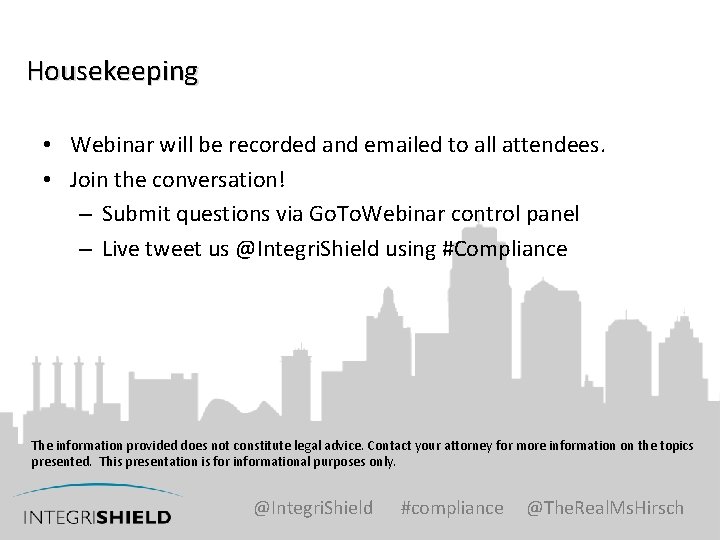 Housekeeping

• Webinar will be recorded and emailed to all attendees.
• Join the conversation!
– Submit questions via GoToWebinar control panel
– Live tweet us @IntegriShield using #Compliance

The information provided does not constitute legal advice. Contact your attorney for more information on the topics presented. This presentation is for informational purposes only.

INTEGRISHIELD

@IntegriShield #compliance @TheRealMsHirsch